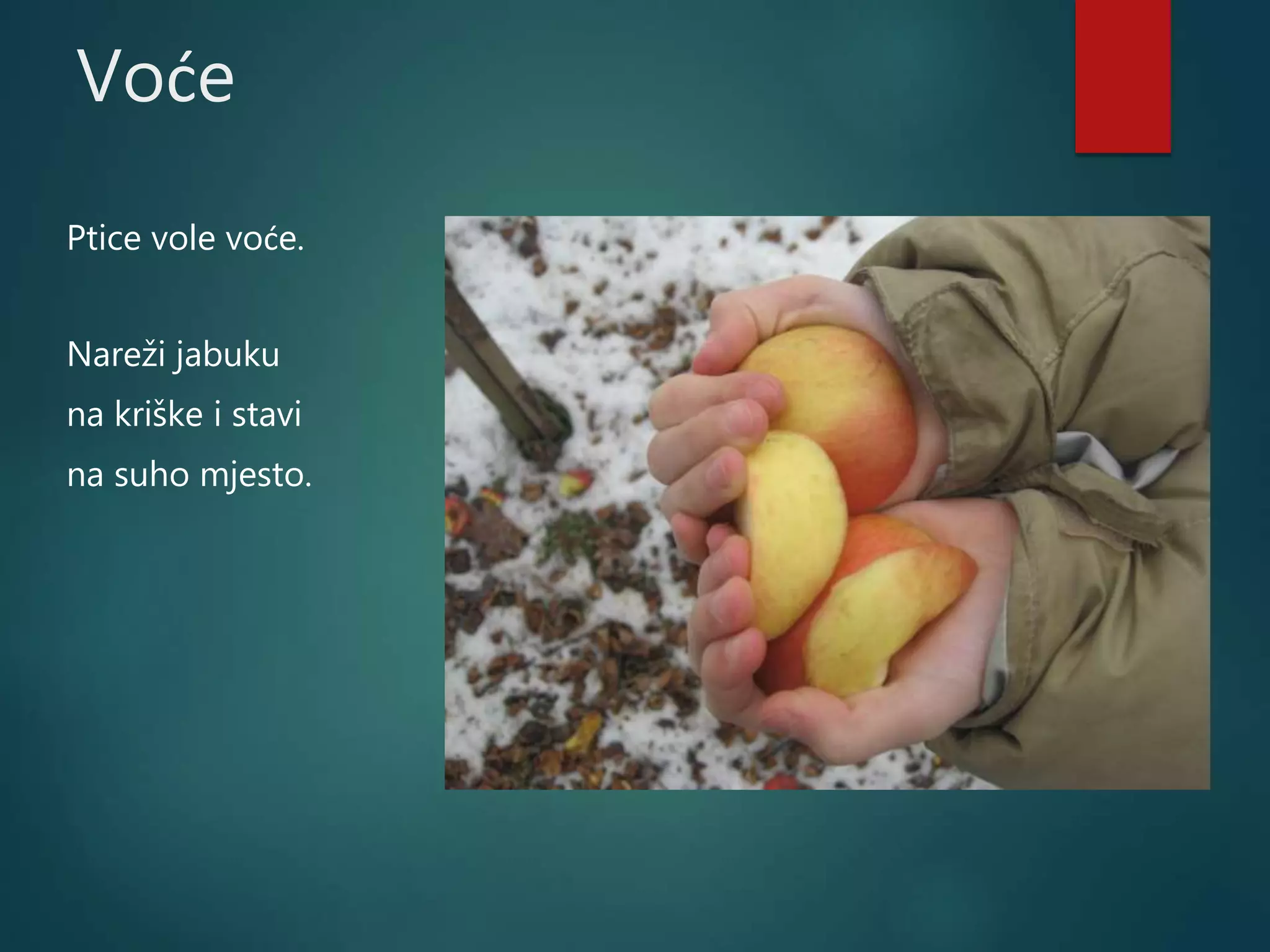 Voće

Ptice vole voće.

Nareži jabuku na kriške i stavi na suho mjesto.